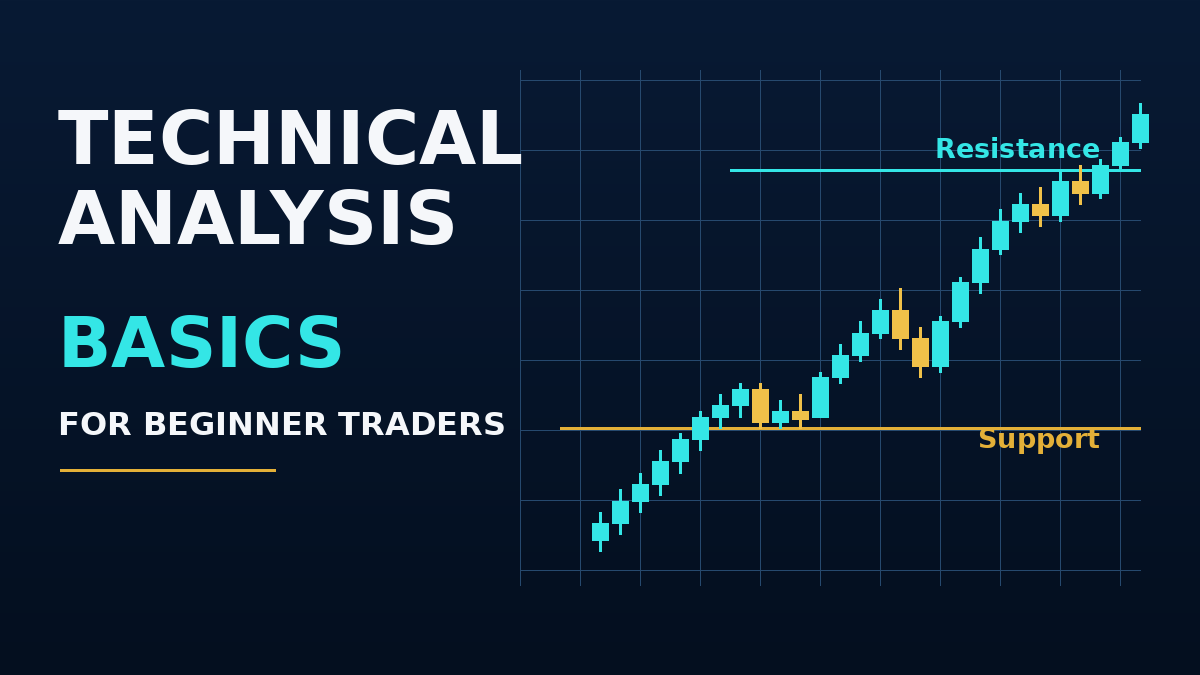 TECHNICAL ANALYSIS

BASICS

FOR BEGINNER TRADERS

Resistance

Support